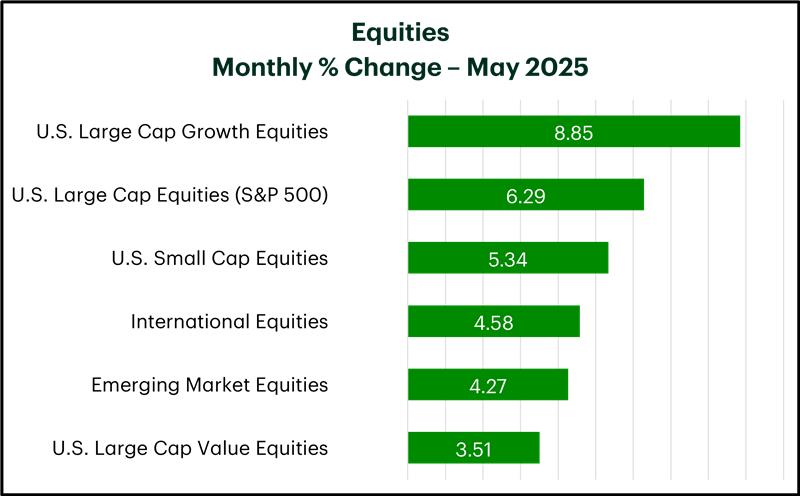 Equities
Monthly % Change – May 2025

U.S. Large Cap Growth Equities 8.85
U.S. Large Cap Equities (S&P 500) 6.29
U.S. Small Cap Equities 5.34
International Equities 4.58
Emerging Market Equities 4.27
U.S. Large Cap Value Equities 3.51